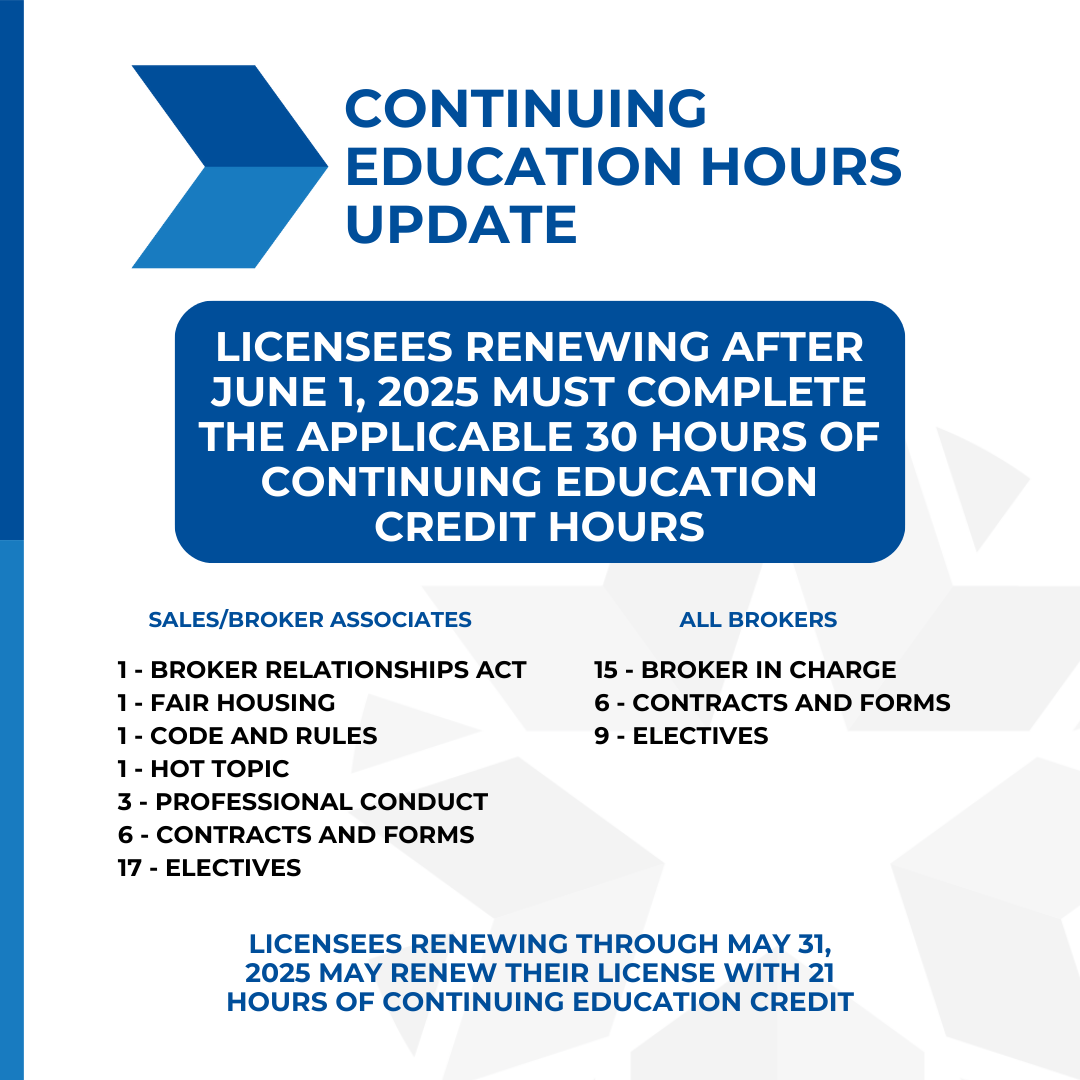 CONTINUING EDUCATION HOURS UPDATE

LICENSEES RENEWING AFTER JUNE 1, 2025 MUST COMPLETE THE APPLICABLE 30 HOURS OF CONTINUING EDUCATION CREDIT HOURS

SALES/BROKER ASSOCIATES

1 - BROKER RELATIONSHIPS ACT
1 - FAIR HOUSING
1 - CODE AND RULES
1 - HOT TOPIC
3 - PROFESSIONAL CONDUCT
6 - CONTRACTS AND FORMS
17 - ELECTIVES

ALL BROKERS

15 - BROKER IN CHARGE
6 - CONTRACTS AND FORMS
9 - ELECTIVES

LICENSEES RENEWING THROUGH MAY 31, 2025 MAY RENEW THEIR LICENSE WITH 21 HOURS OF CONTINUING EDUCATION CREDIT